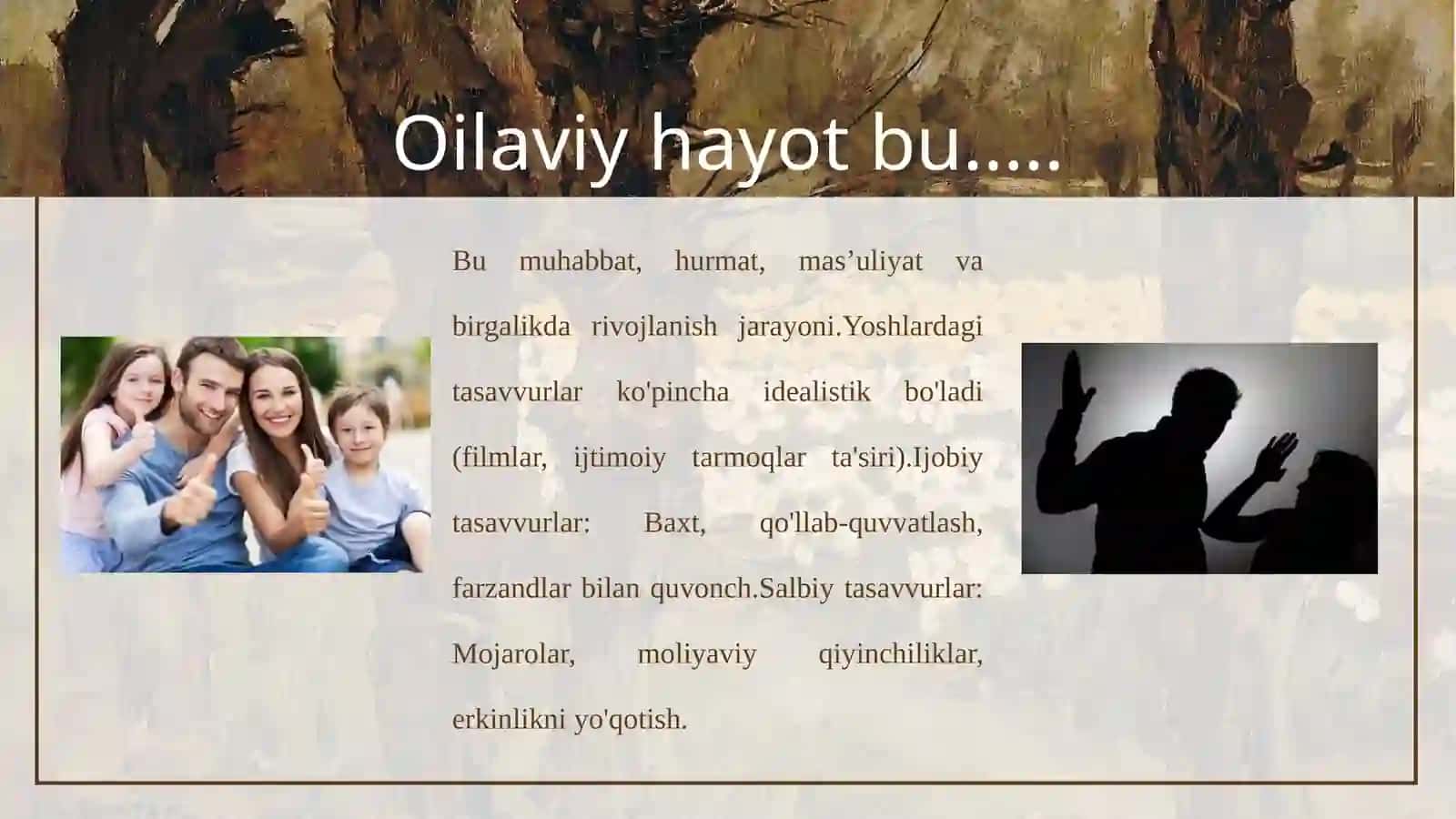 Oilaviy hayot bu.....

Bu muhabbat, hurmat, mas’uliyat va birgalikda rivojlanish jarayoni.Yoshlardagi tasavvurlar ko'pincha idealistik bo'ladi (filmlar, ijtimoiy tarmoqlar ta'siri).Ijobiy tasavvurlar: Baxt, qo'llab-quvvatlash, farzandlar bilan quvonch.Salbiy tasavvurlar: Mojarolar, moliyaviy qiyinchiliklar, erkinlikni yo'qotish.